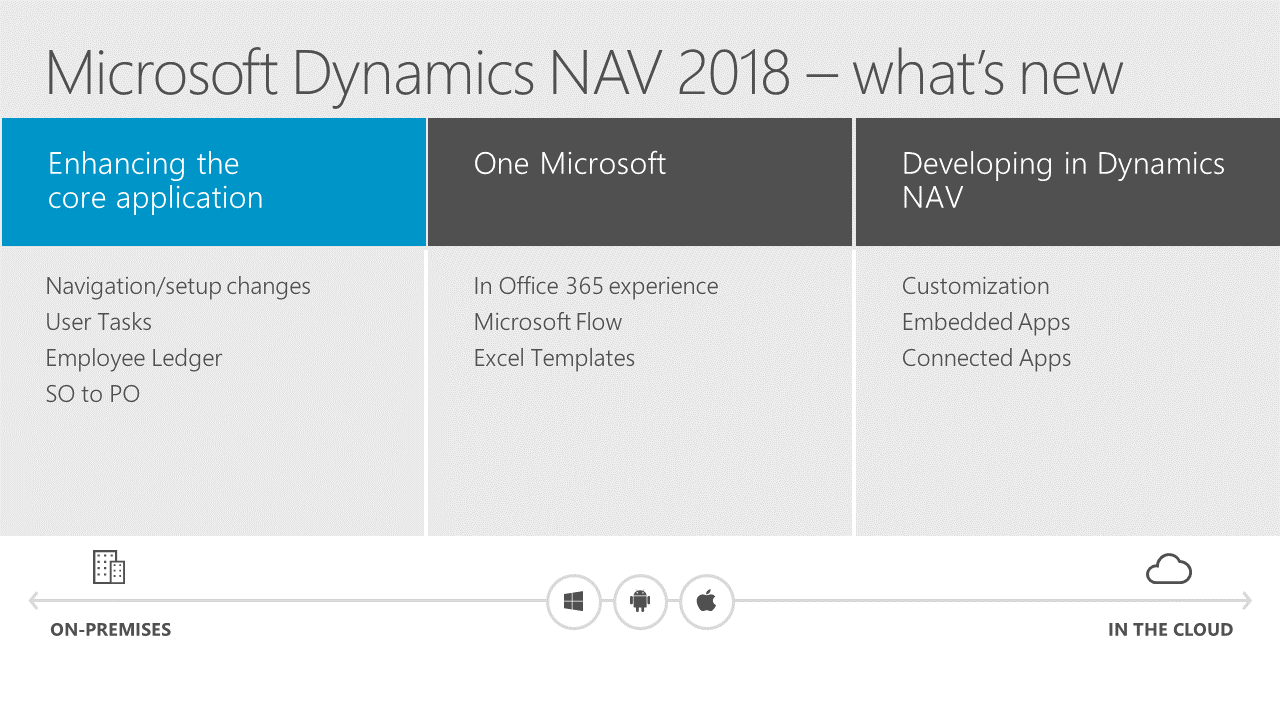 Microsoft Dynamics NAV 2018 – what's new

Enhancing the core application

Navigation/setup changes
User Tasks
Employee Ledger
SO to PO

One Microsoft

In Office 365 experience
Microsoft Flow
Excel Templates

Developing in Dynamics NAV

Customization
Embedded Apps
Connected Apps

ON-PREMISES

IN THE CLOUD